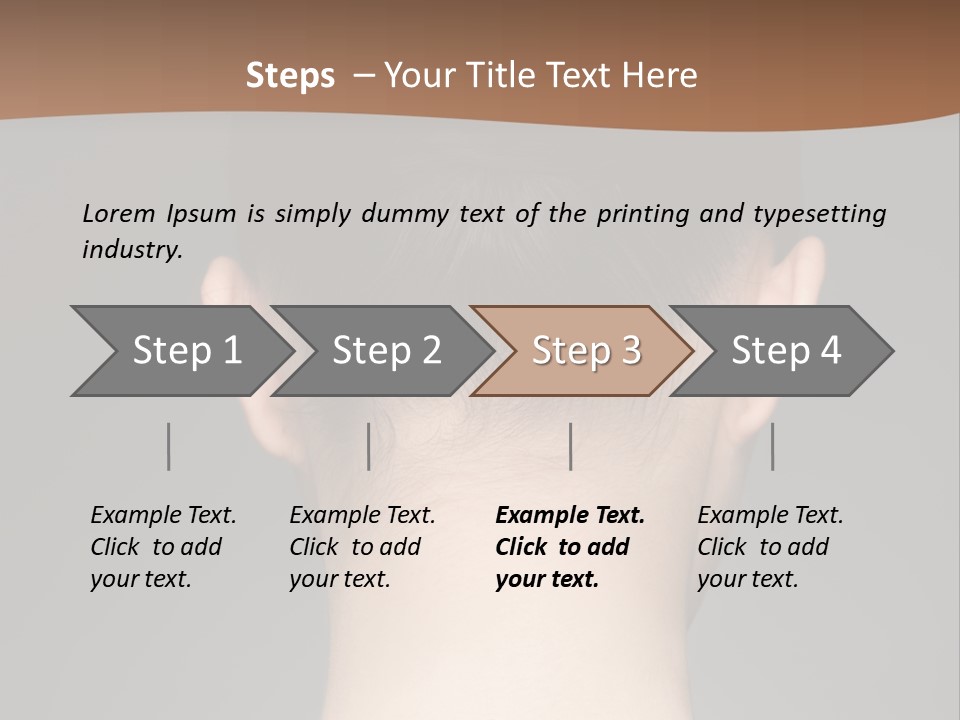 Steps – Your Title Text Here

Lorem Ipsum is simply dummy text of the printing and typesetting industry.

Step 1

Step 2

Step 3

Step 4

Example Text. Click to add your text.

Example Text. Click to add your text.

Example Text. Click to add your text.

Example Text. Click to add your text.